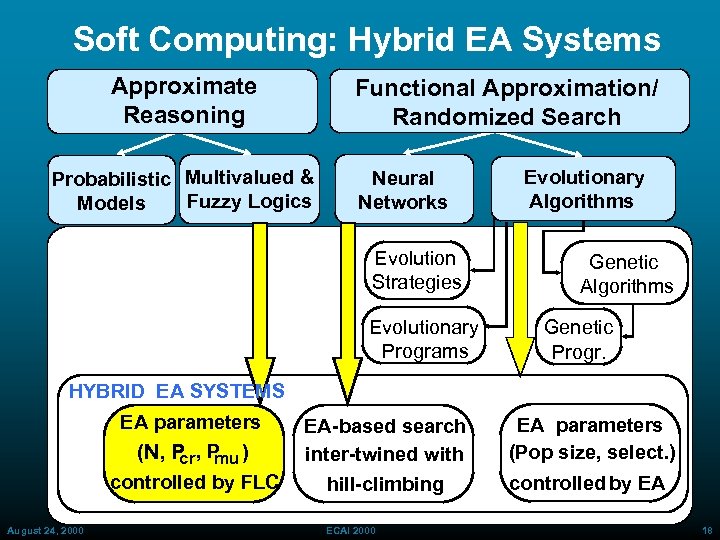 Soft Computing: Hybrid EA Systems

Approximate Reasoning

Functional Approximation/ Randomized Search

Probabilistic Models

Multivalued & Fuzzy Logics

Neural Networks

Evolutionary Algorithms

Evolution Strategies

Genetic Algorithms

Evolutionary Programs

Genetic Progr.

HYBRID EA SYSTEMS

EA parameters (N, $P_{cr}$, $P_{mu}$) controlled by FLC

EA-based search inter-twined with hill-climbing

EA parameters (Pop size, select.) controlled by EA

August 24, 2000

ECAI 2000

18